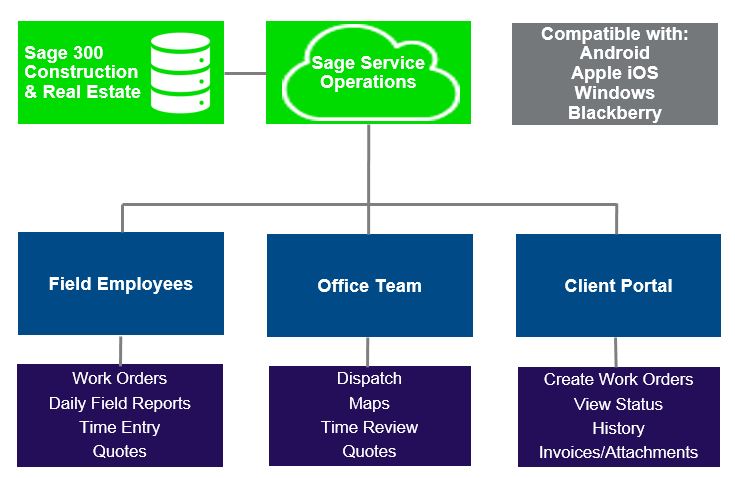 Sage 300 Construction & Real Estate

Sage Service Operations

Compatible with:
Android
Apple iOS
Windows
Blackberry

Field Employees

Office Team

Client Portal

Work Orders
Daily Field Reports
Time Entry
Quotes

Dispatch
Maps
Time Review
Quotes

Create Work Orders
View Status
History
Invoices/Attachments